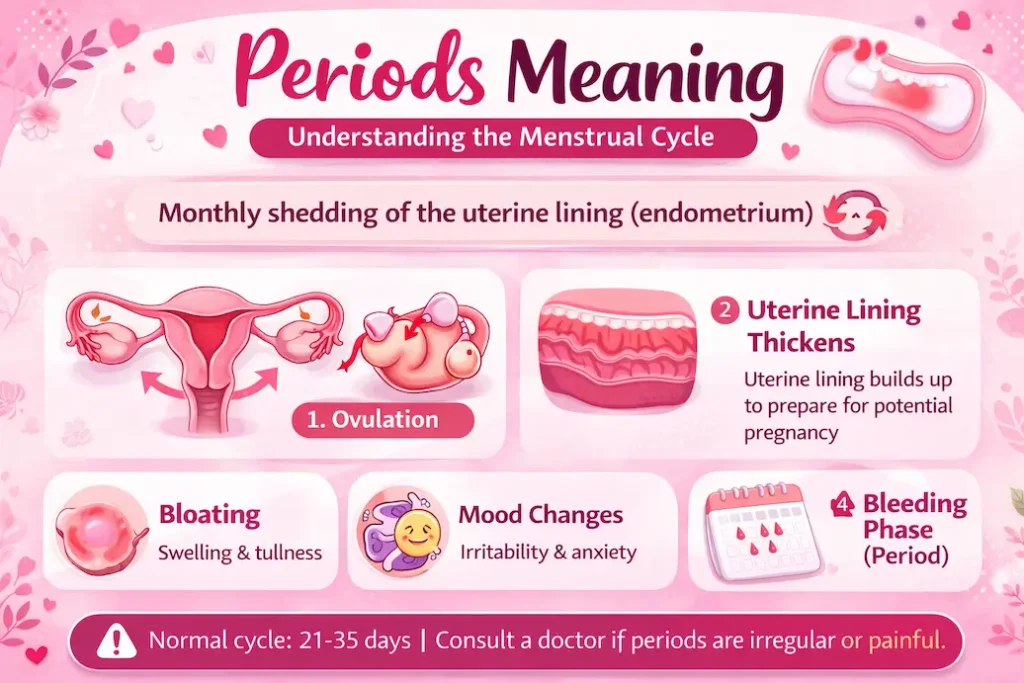 Periods Meaning

Understanding the Menstrual Cycle

Monthly shedding of the uterine lining (endometrium)

1. Ovulation

2 Uterine Lining Thickens

Uterine lining builds up to prepare for potential pregnancy

Bloating

Swelling & tullness

Mood Changes

Irritability & anxiety

4 Bleeding Phase (Period)

Normal cycle: 21-35 days | Consult a doctor if periods are irregular or painful.